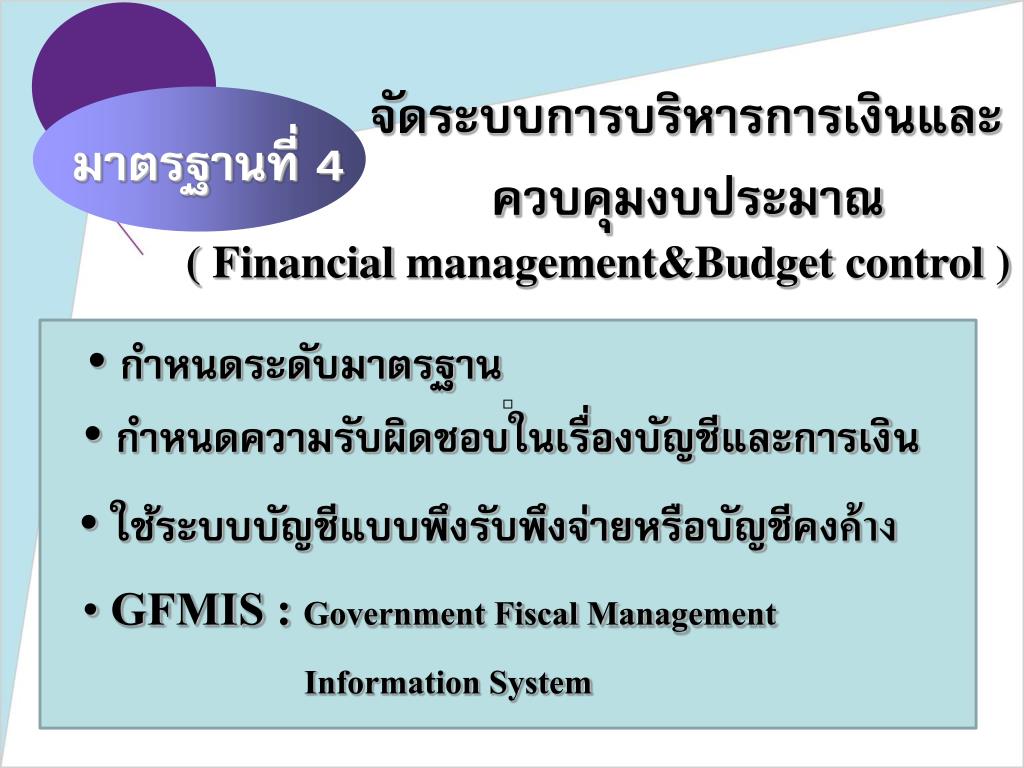 มาตรฐานที่ 4

จัดระบบการบริหารการเงินและควบคุมงบประมาณ

( Financial management&Budget control )

• กำหนดระดับมาตรฐาน

• กำหนดความรับผิดชอบในเรื่องบัญชีและการเงิน

• ใช้ระบบบัญชีแบบพึงรับพึงจ่ายหรือบัญชีคงค้าง

• GFMIS : Government Fiscal Management Information System